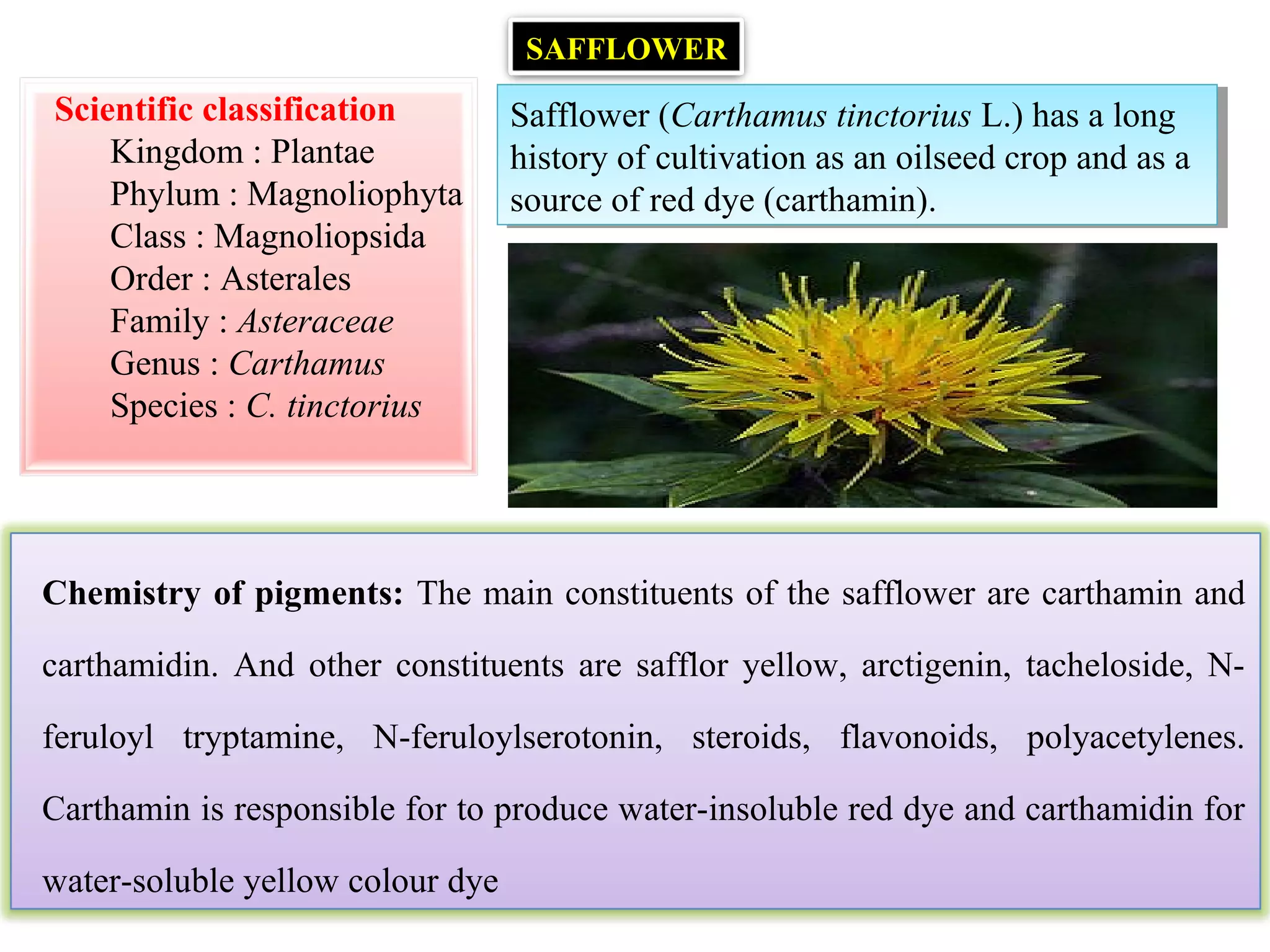 SAFFLOWER

Scientific classification
Kingdom : Plantae
Phylum : Magnoliophyta
Class : Magnoliopsida
Order : Asterales
Family : Asteraceae
Genus : Carthamus
Species : C. tinctorius

Safflower (Carthamus tinctorius L.) has a long history of cultivation as an oilseed crop and as a source of red dye (carthamin).

Chemistry of pigments: The main constituents of the safflower are carthamin and carthamidin. And other constituents are safflor yellow, arctigenin, tacheloside, N-feruloyl tryptamine, N-feruloylserotonin, steroids, flavonoids, polyacetylenes. Carthamin is responsible for to produce water-insoluble red dye and carthamidin for water-soluble yellow colour dye